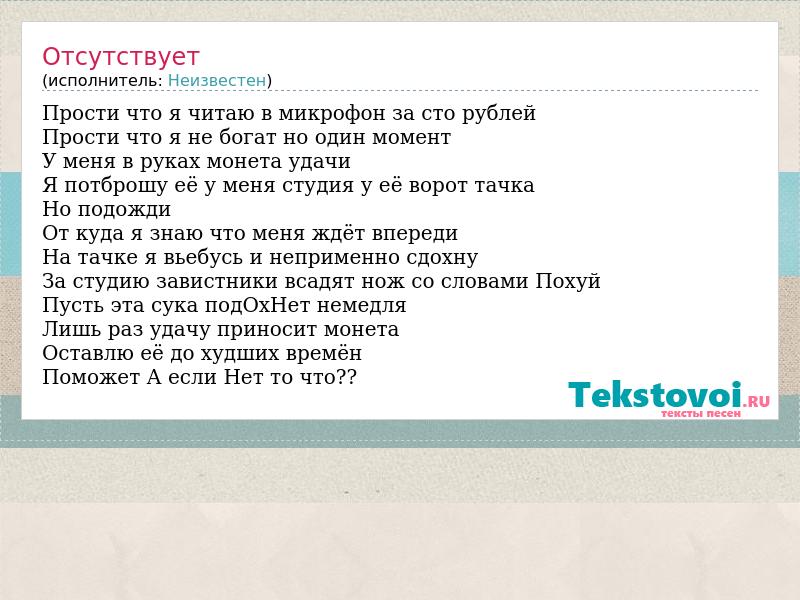 Отсутствует
(исполнитель: Неизвестен)

Прости что я читаю в микрофон за сто рублей
Прости что я не богат но один момент
У меня в руках монета удачи
Я потброшу её у меня студия у её ворот тачка
Но подожди
От куда я знаю что меня ждёт впереди
На тачке я вьебусь и неприменно сдохну
За студию завистники всадят нож со словами Похуй
Пусть эта сука подОхНет немедля
Лишь раз удачу приносит монета
Оставлю её до худших времён
Поможет А если Нет то что??

Tekstovoi.RU
тексты песен